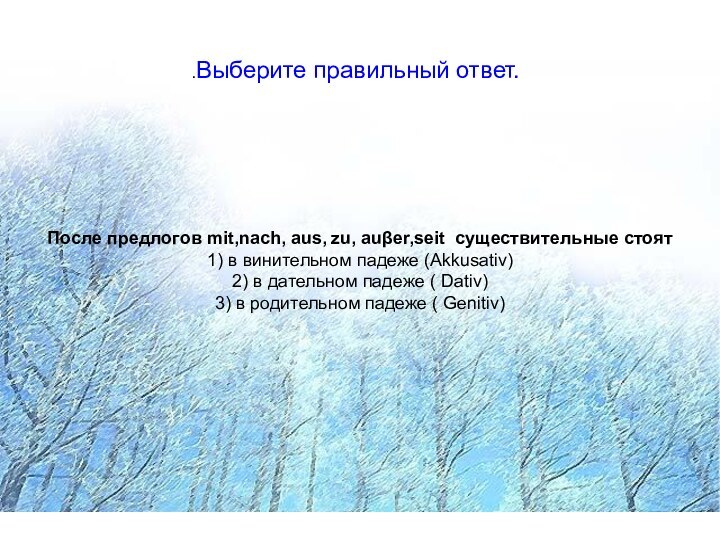 .Выберите правильный ответ.

После предлогов mit,nach, aus, zu, auβer,seit существительные стоят
1) в винительном падеже (Akkusativ)
2) в дательном падеже ( Dativ)
3) в родительном падеже ( Genitiv)